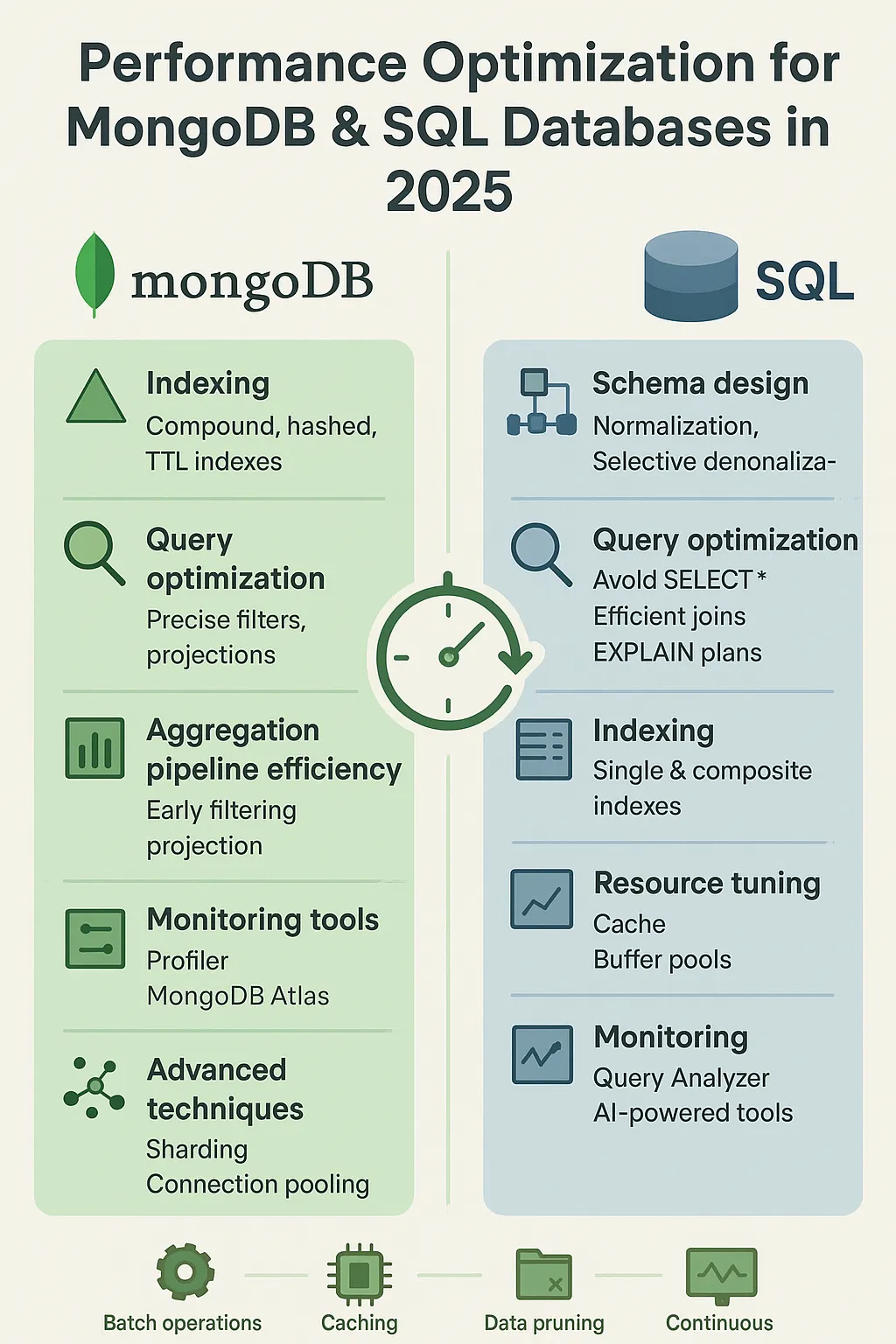 Performance Optimization for MongoDB & SQL Databases in 2025

mongoDB

Indexing
Compound, hashed, TTL indexes

Query optimization
Precise filters, projections

Aggregation pipeline efficiency
Early filtering projection

Monitoring tools
Profiler
MongoDB Atlas

Advanced techniques
Sharding
Connection pooling

SQL

Schema design
Normalization,
Selective denonaliza-

Query optimization
Avold SELECT *
Efficient joins
EXPLAIN plans

Indexing
Single & composite indexes

Resource tuning
Cache
Buffer pools

Monitoring
Query Analyzer
AI-powered tools

Batch operations
Caching
Data pruning
Continuous